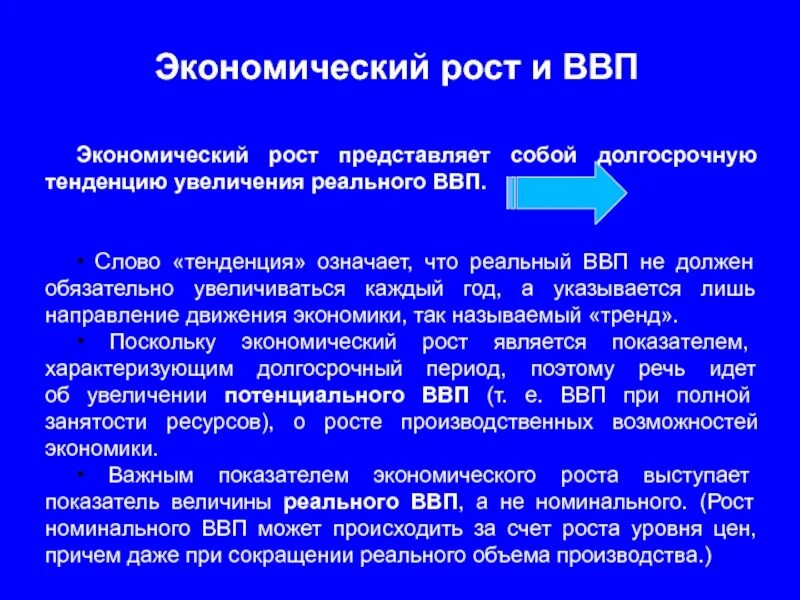 Экономический рост и ВВП

Экономический рост представляет собой долгосрочную тенденцию увеличения реального ВВП.

• Слово «тенденция» означает, что реальный ВВП не должен обязательно увеличиваться каждый год, а указывается лишь направление движения экономики, так называемый «тренд».

• Поскольку экономический рост является показателем, характеризующим долгосрочный период, поэтому речь идет об увеличении потенциального ВВП (т. е. ВВП при полной занятости ресурсов), о росте производственных возможностей экономики.

• Важным показателем экономического роста выступает показатель величины реального ВВП, а не номинального. (Рост номинального ВВП может происходить за счет роста уровня цен, причем даже при сокращении реального объема производства.)